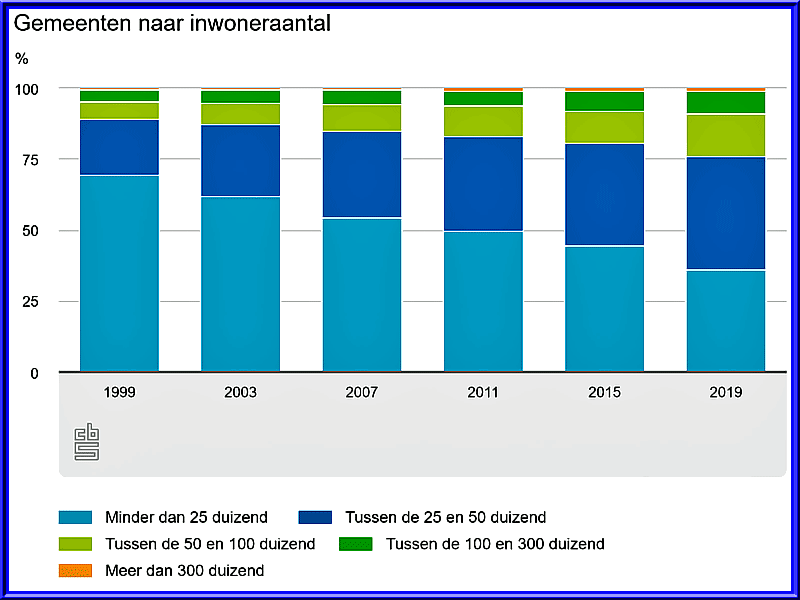 Gemeenten naar inwoneraantal

%

100
75
50
25
0

1999
2003
2007
2011
2015
2019

cbs

Minder dan 25 duizend
Tussen de 25 en 50 duizend
Tussen de 50 en 100 duizend
Tussen de 100 en 300 duizend
Meer dan 300 duizend